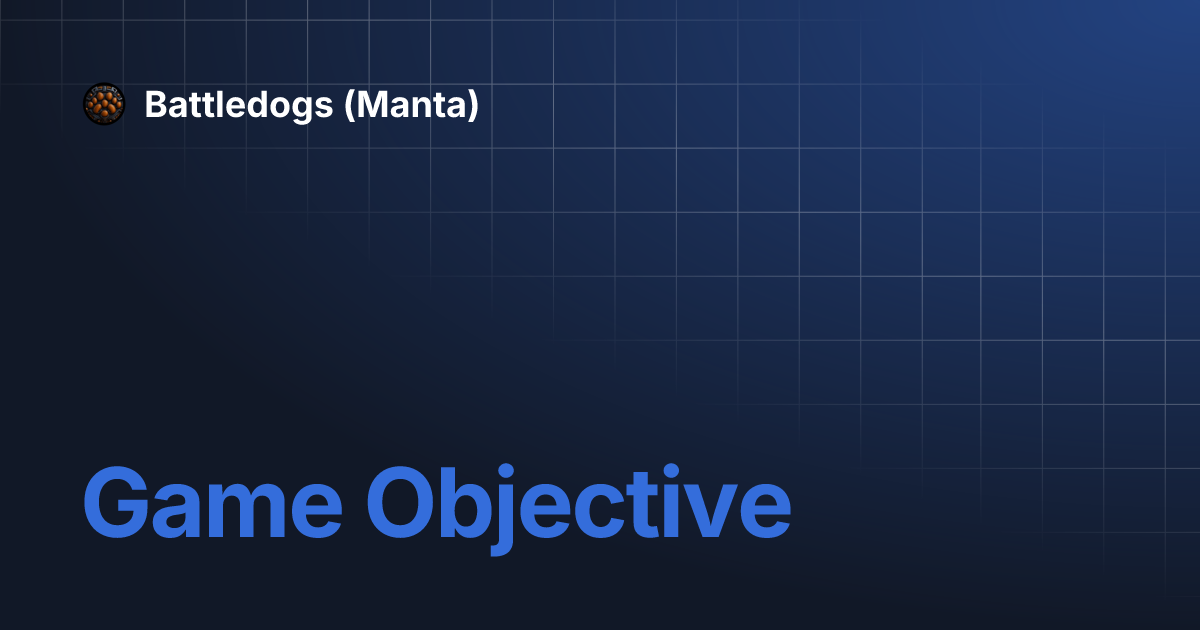 Battledogs (Manta)

Game Objective